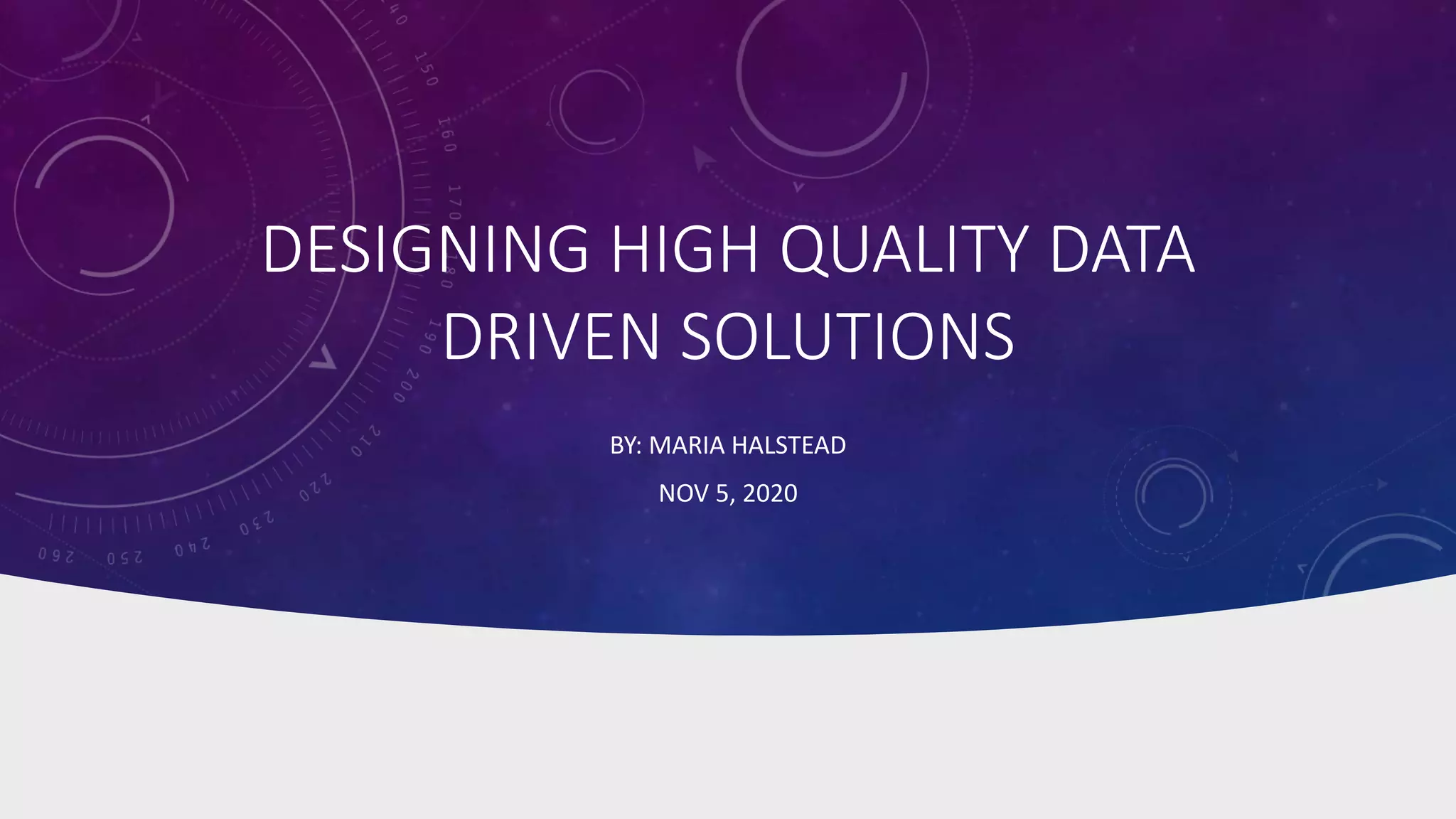 DESIGNING HIGH QUALITY DATA DRIVEN SOLUTIONS

BY: MARIA HALSTEAD

NOV 5, 2020